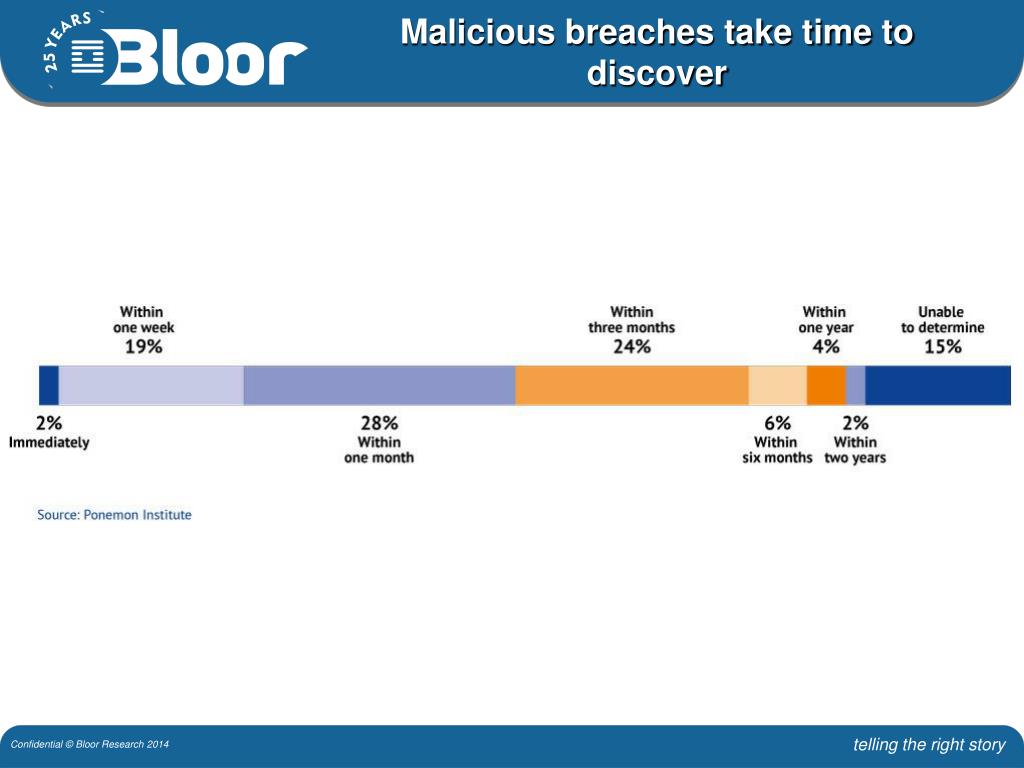 25 YEARS Bloor

Malicious breaches take time to discover

Within one week 19%

Within three months 24%

Within one year 4%

Unable to determine 15%

2% Immediately

28% Within one month

6% Within six months

2% Within two years

Source: Ponemon Institute

Confidential © Bloor Research 2014

telling the right story